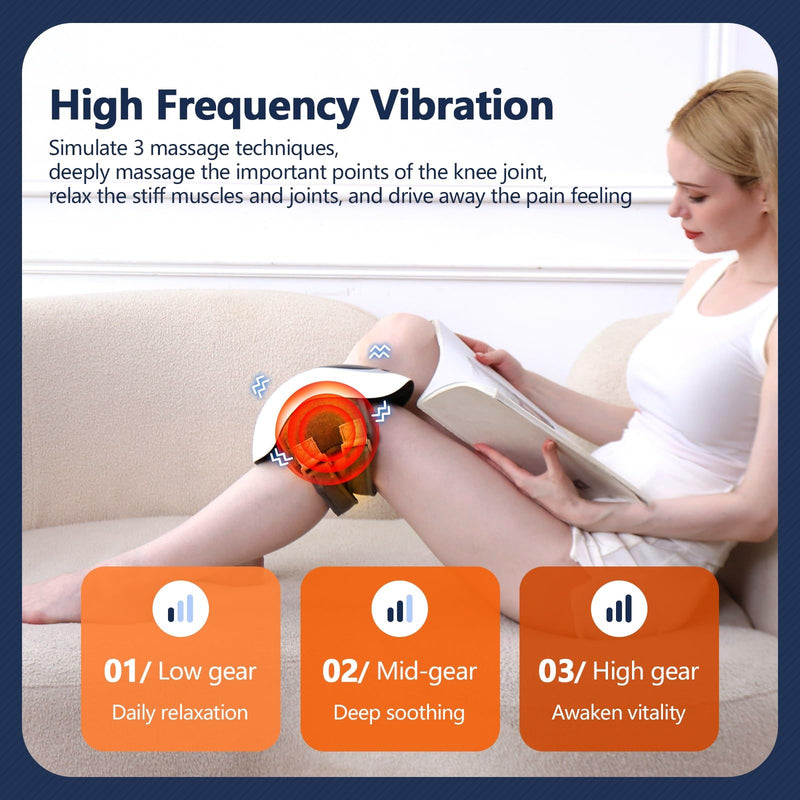 High Frequency Vibration

Simulate 3 massage techniques, deeply massage the important points of the knee joint, relax the stiff muscles and joints, and drive away the pain feeling

01/ Low gear
Daily relaxation

02/ Mid-gear
Deep soothing

03/ High gear
Awaken vitality